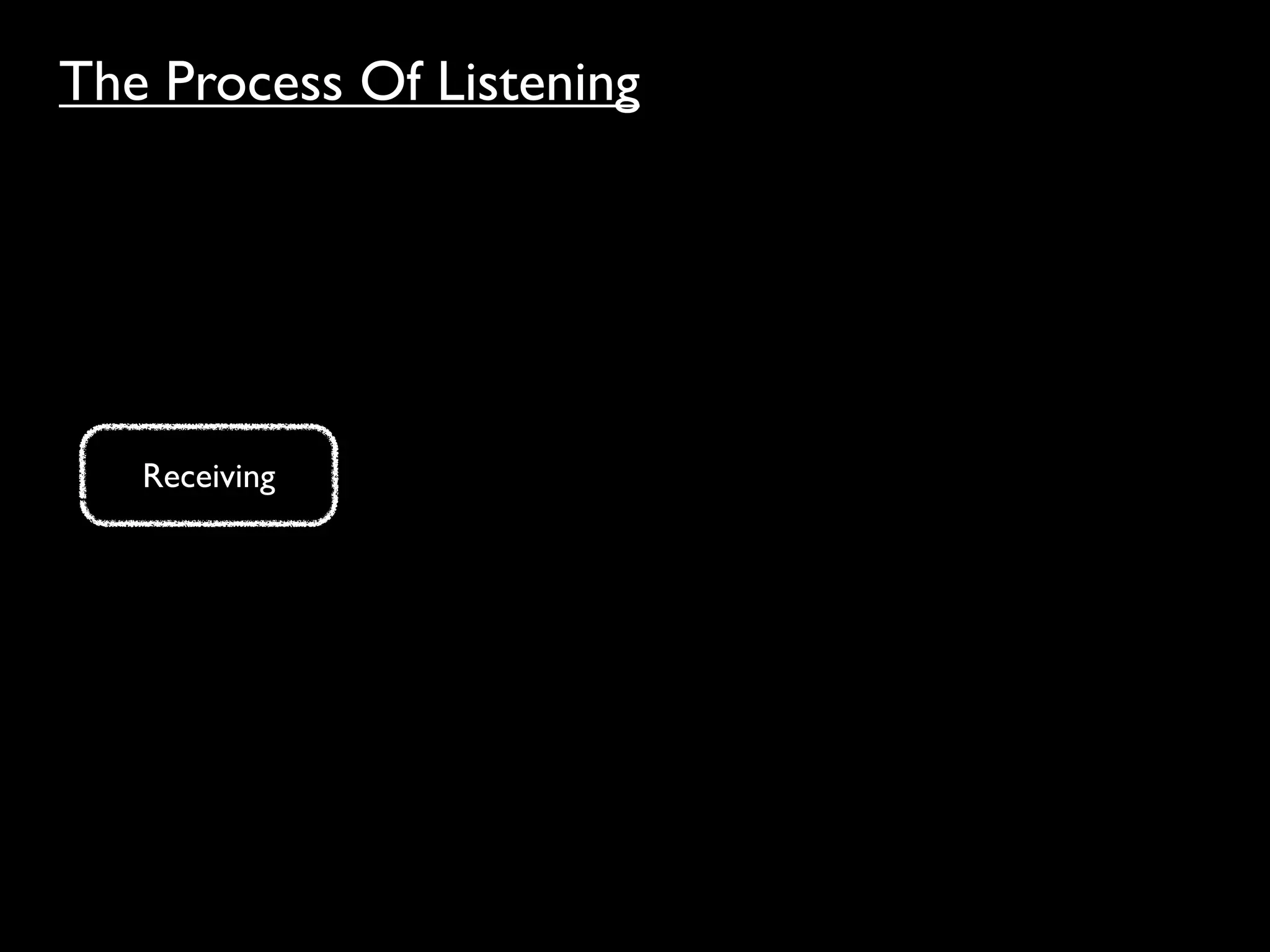 The Process Of Listening

Receiving